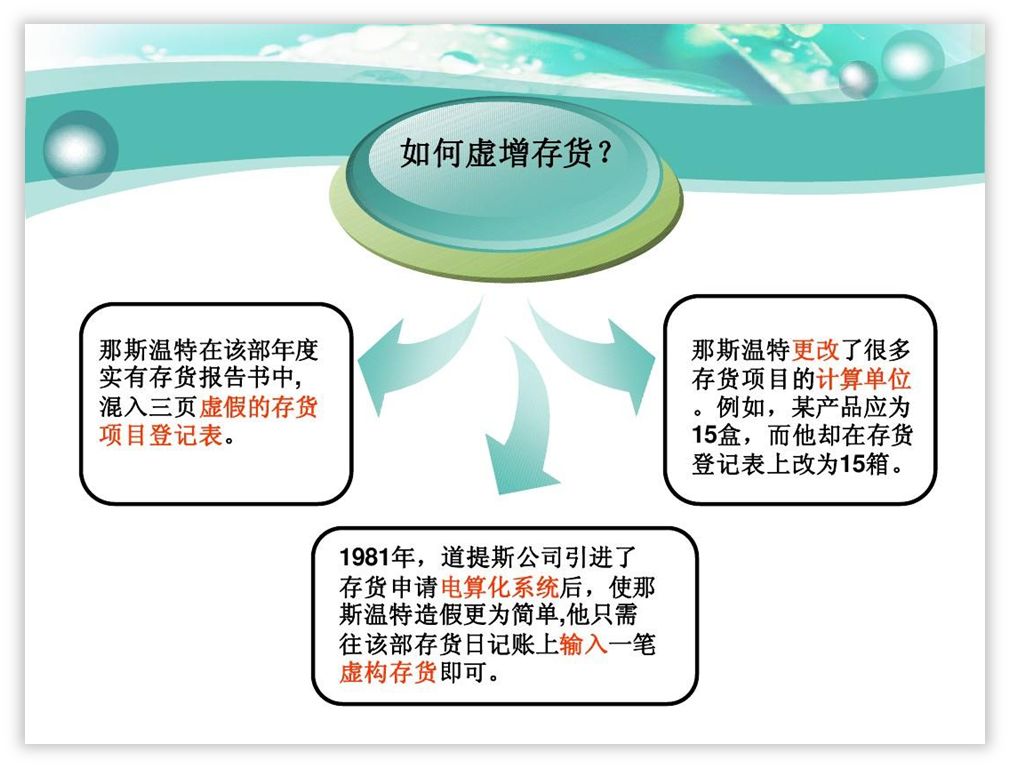 如何虚增存货？

那斯温特在该部年度实有存货报告书中，混入三页虚假的存货项目登记表。

那斯温特更改了很多存货项目的计算单位。例如，某产品应为15盒，而他却在存货登记表上改为15箱。

1981年，道提斯公司引进了存货申请电算化系统后，使那斯温特造假更为简单,他只需往该部存货日记账上输入一笔虚构存货即可。